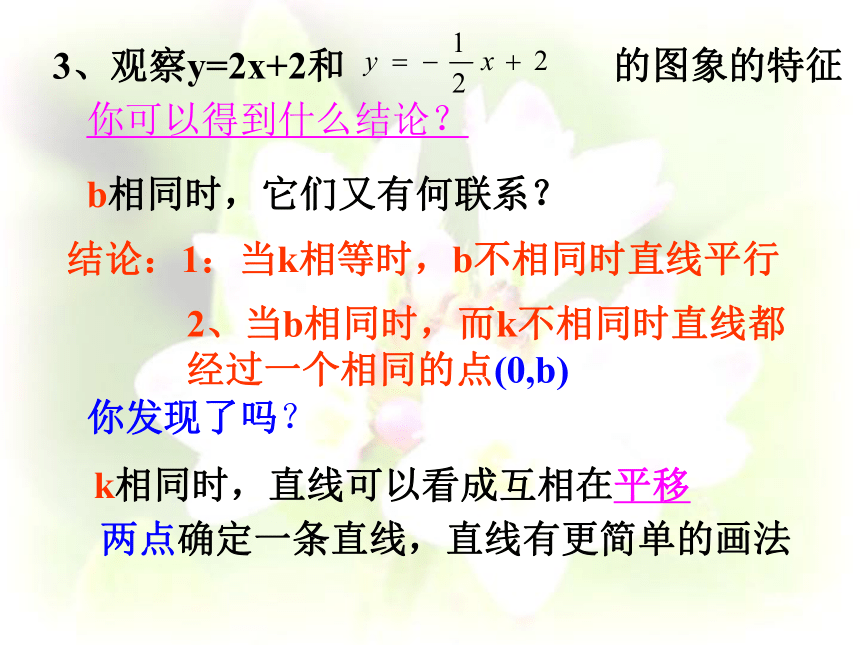 3、观察y=2x+2和 $y=-\frac{1}{2}x+2$ 的图象的特征

你可以得到什么结论？

b相同时，它们又有何联系？

结论：1：当k相等时，b不相同时直线平行

2、当b相同时，而k不相同时直线都经过一个相同的点(0,b)

你发现了吗？

k相同时，直线可以看成互相在平移

两点确定一条直线，直线有更简单的画法